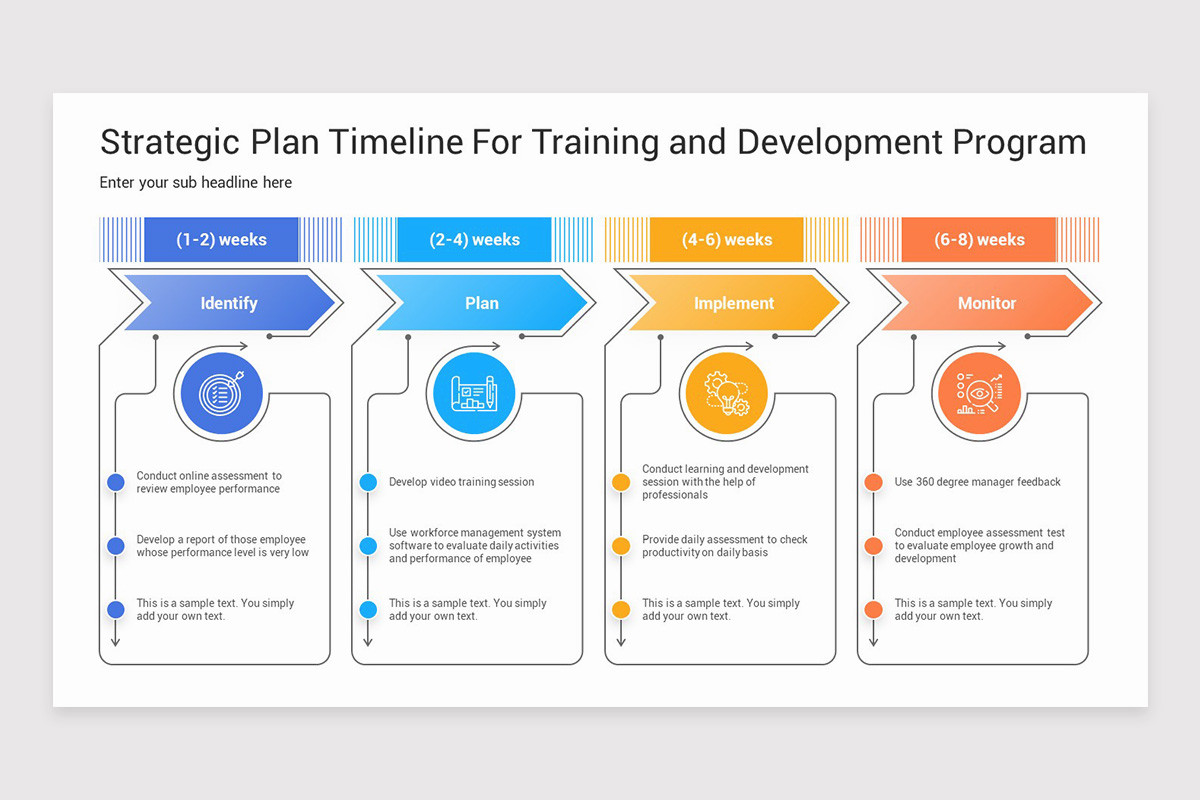 Strategic Plan Timeline For Training and Development Program

Enter your sub headline here

(1-2) weeks

Identify

Conduct online assessment to review employee performance

Develop a report of those employee whose performance level is very low

This is a sample text. You simply add your own text.

(2-4) weeks

Plan

Develop video training session

Use workforce management system software to evaluate daily activities and performance of employee

This is a sample text. You simply add your own text.

(4-6) weeks

Implement

Conduct learning and development session with the help of professionals

Provide daily assessment to check productivity on daily basis

This is a sample text. You simply add your own text.

(6-8) weeks

Monitor

Use 360 degree manager feedback

Conduct employee assessment test to evaluate employee growth and development

This is a sample text. You simply add your own text.